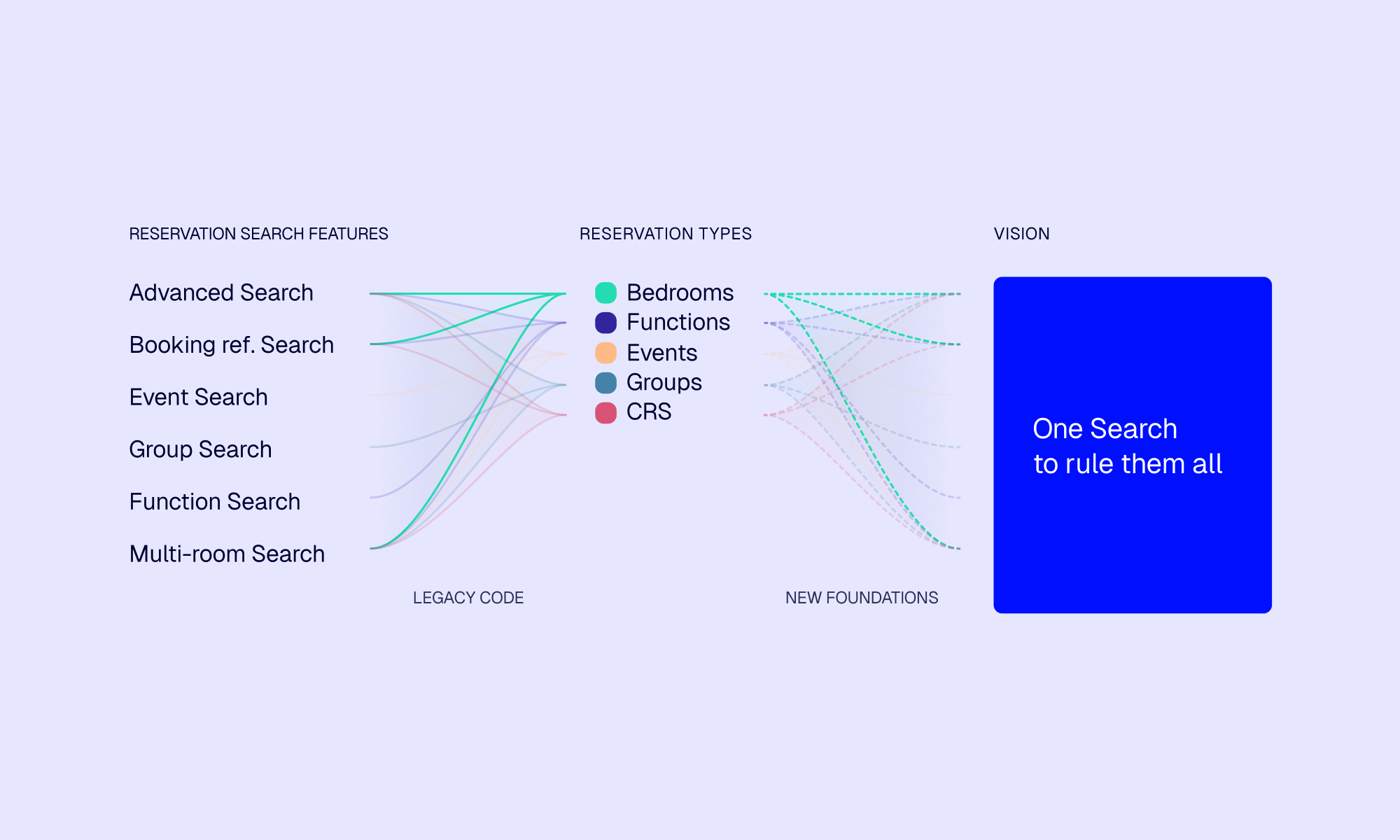 RESERVATION SEARCH FEATURES

Advanced Search
Booking ref. Search
Event Search
Group Search
Function Search
Multi-room Search

LEGACY CODE

RESERVATION TYPES

Bedrooms
Functions
Events
Groups
CRS

NEW FOUNDATIONS

VISION

One Search
to rule them all